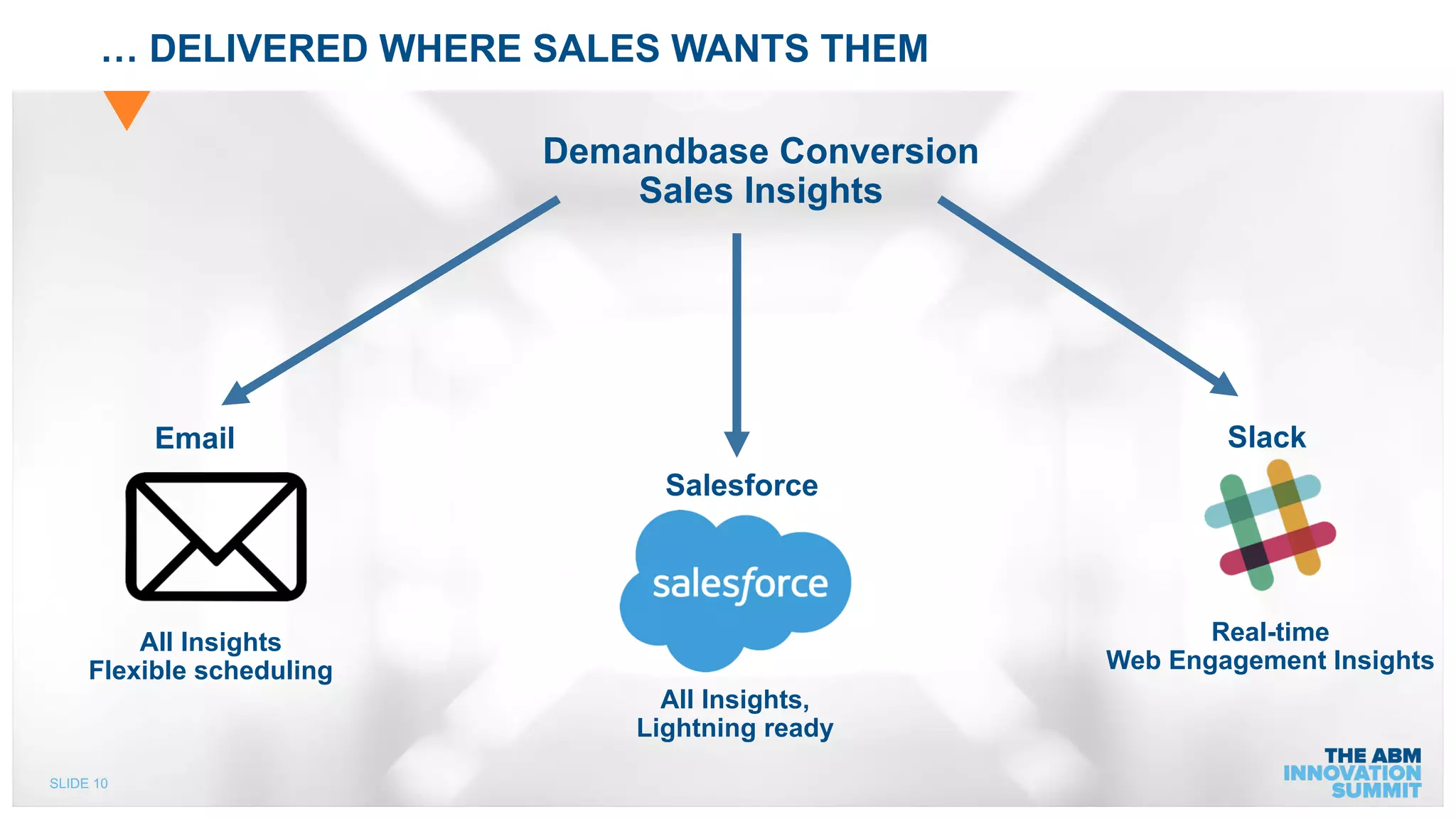 … DELIVERED WHERE SALES WANTS THEM

Demandbase Conversion
Sales Insights

Email

All Insights
Flexible scheduling

Salesforce

salesforce

All Insights,
Lightning ready

Slack

Real-time
Web Engagement Insights

SLIDE 10

THE ABM
INNOVATION
SUMMIT